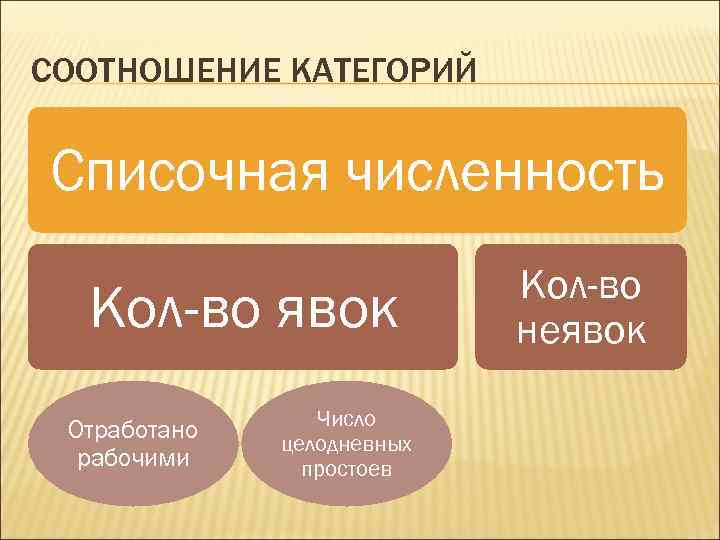 СООТНОШЕНИЕ КАТЕГОРИЙ

Списочная численность

Кол-во явок

Кол-во неявок

Отработано рабочими

Число целодневных простоев